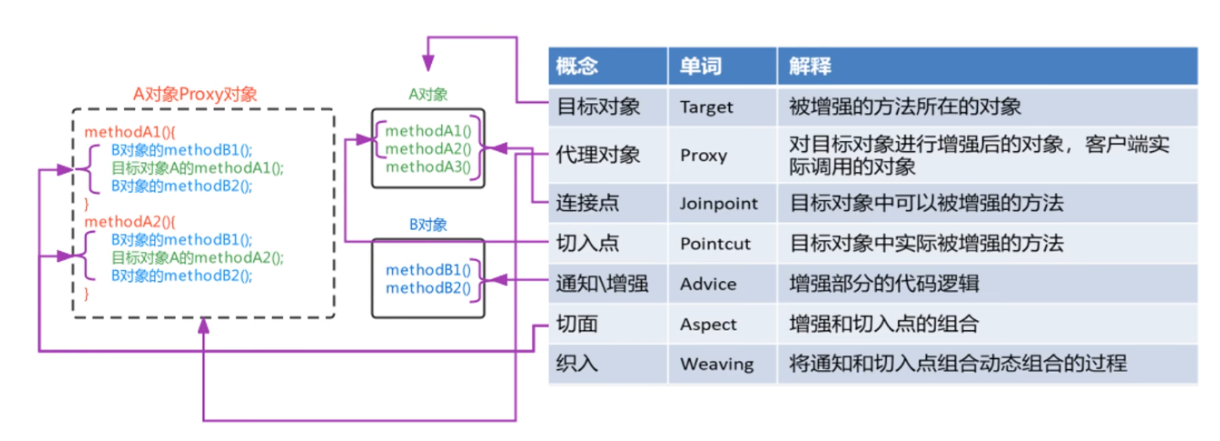 A对象Proxy对象

methodA1(){
B对象的methodB1();
目标对象A的methodA1();
B对象的methodB2();
}
methodA2(){
B对象的methodB1();
目标对象A的methodA2();
B对象的methodB2();
}

A对象

methodA1()
methodA2()
methodA3()

B对象

methodB1()
methodB2()

| 概念 | 单词 | 解释 |
|---|---|---|
| 目标对象 | Target | 被增强的方法所在的对象 |
| 代理对象 | Proxy | 对目标对象进行增强后的对象，客户端实际调用的对象 |
| 连接点 | Joinpoint | 目标对象中可以被增强的方法 |
| 切入点 | Pointcut | 目标对象中实际被增强的方法 |
| 通知\增强 | Advice | 增强部分的代码逻辑 |
| 切面 | Aspect | 增强和切入点的组合 |
| 织入 | Weaving | 将通知和切入点组合动态组合的过程 |